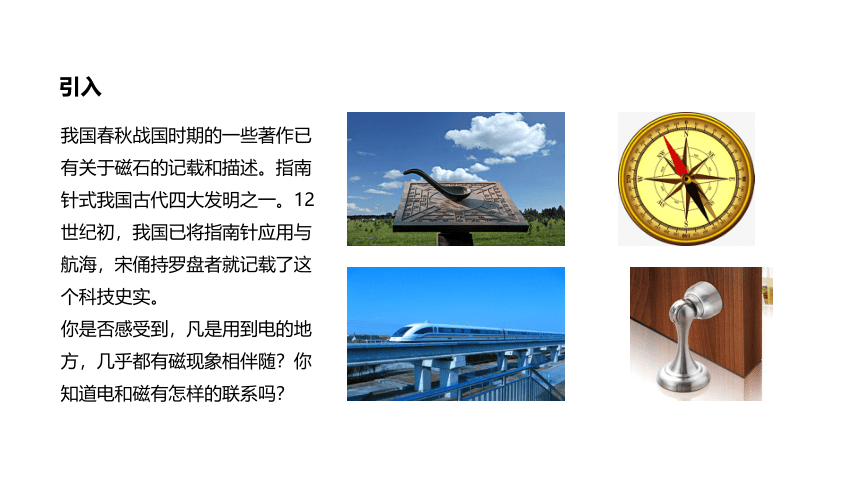 引入

我国春秋战国时期的一些著作已有关于磁石的记载和描述。指南针式我国古代四大发明之一。12世纪初，我国已将指南针应用与航海，宋俑持罗盘者就记载了这个科技史实。

你是否感受到，凡是用到电的地方，几乎都有磁现象相伴随？你知道电和磁有怎样的联系吗？